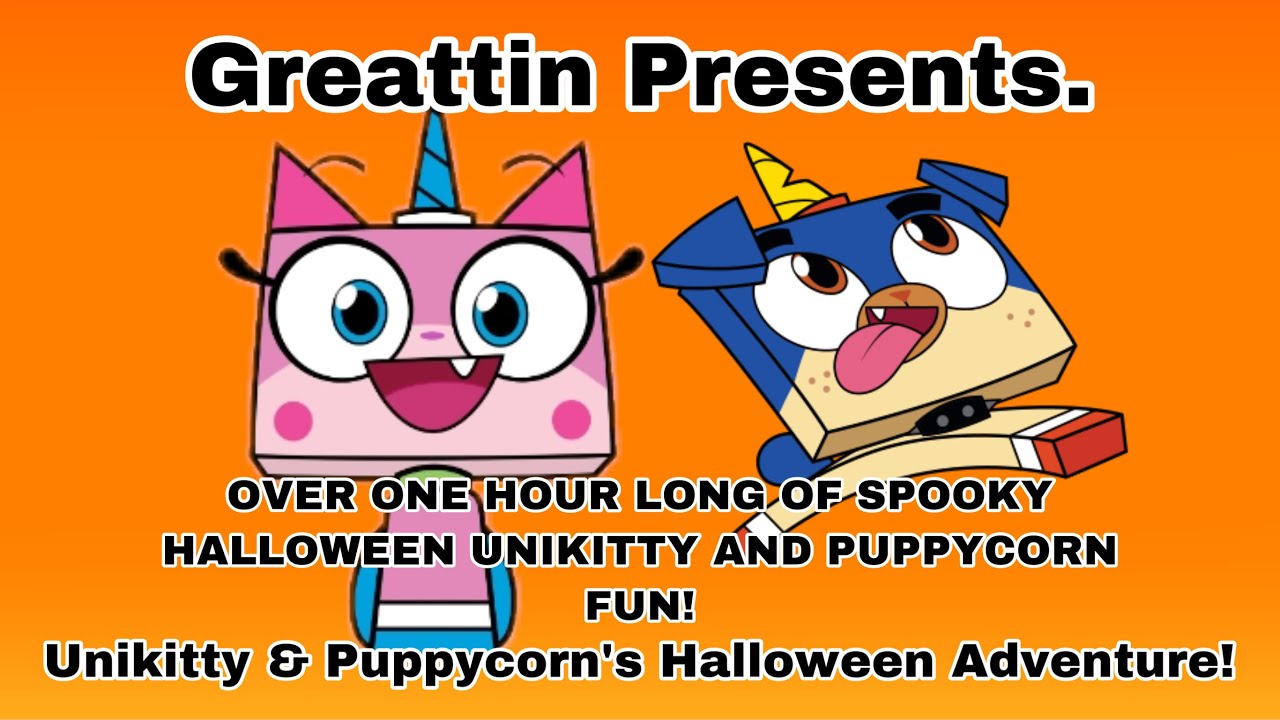 Greattin Presents.

OVER ONE HOUR LONG OF SPOOKY HALLOWEEN UNIKITTY AND PUPPYCORN FUN!

Unikitty & Puppycorn's Halloween Adventure!